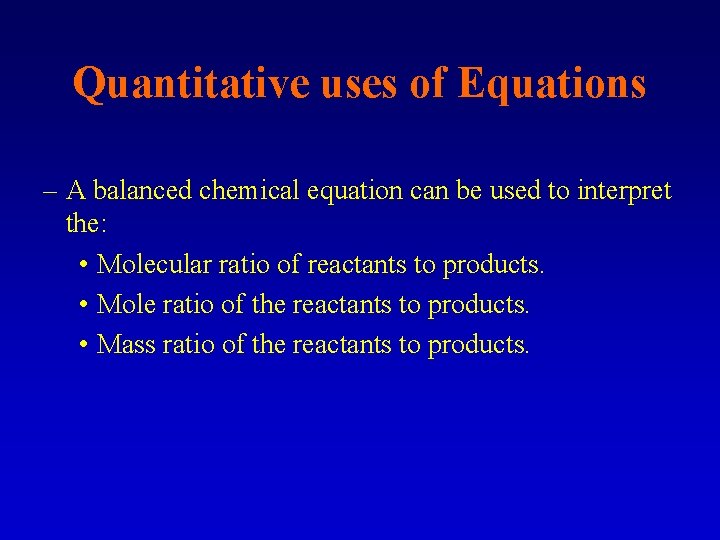 Quantitative uses of Equations

– A balanced chemical equation can be used to interpret the:
• Molecular ratio of reactants to products.
• Mole ratio of the reactants to products.
• Mass ratio of the reactants to products.